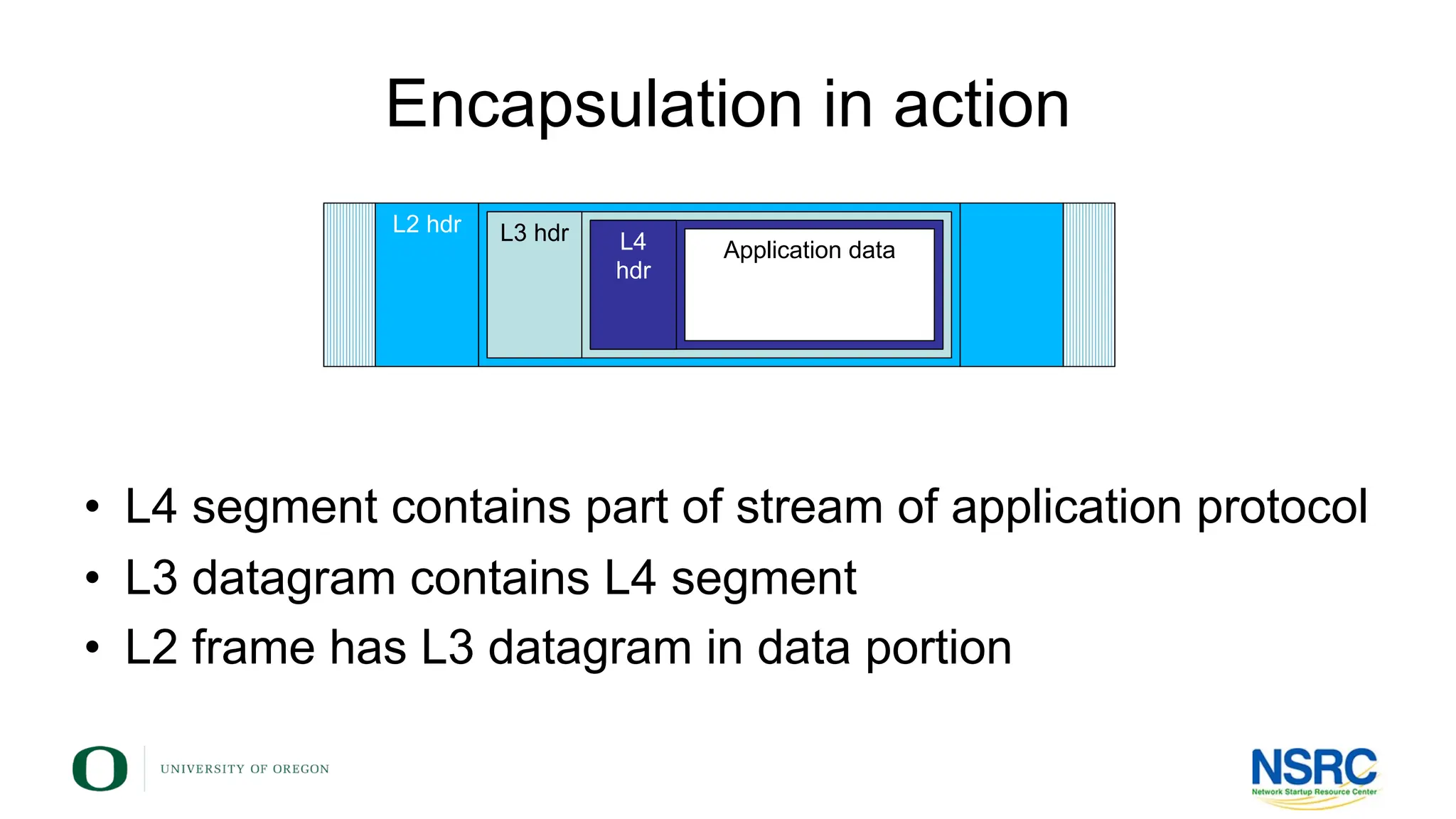 Encapsulation in action

L2 hdr

L3 hdr

L4 hdr

Application data

• L4 segment contains part of stream of application protocol
• L3 datagram contains L4 segment
• L2 frame has L3 datagram in data portion

O UNIVERSITY OF OREGON

NSRC
Network Startup Resource Center